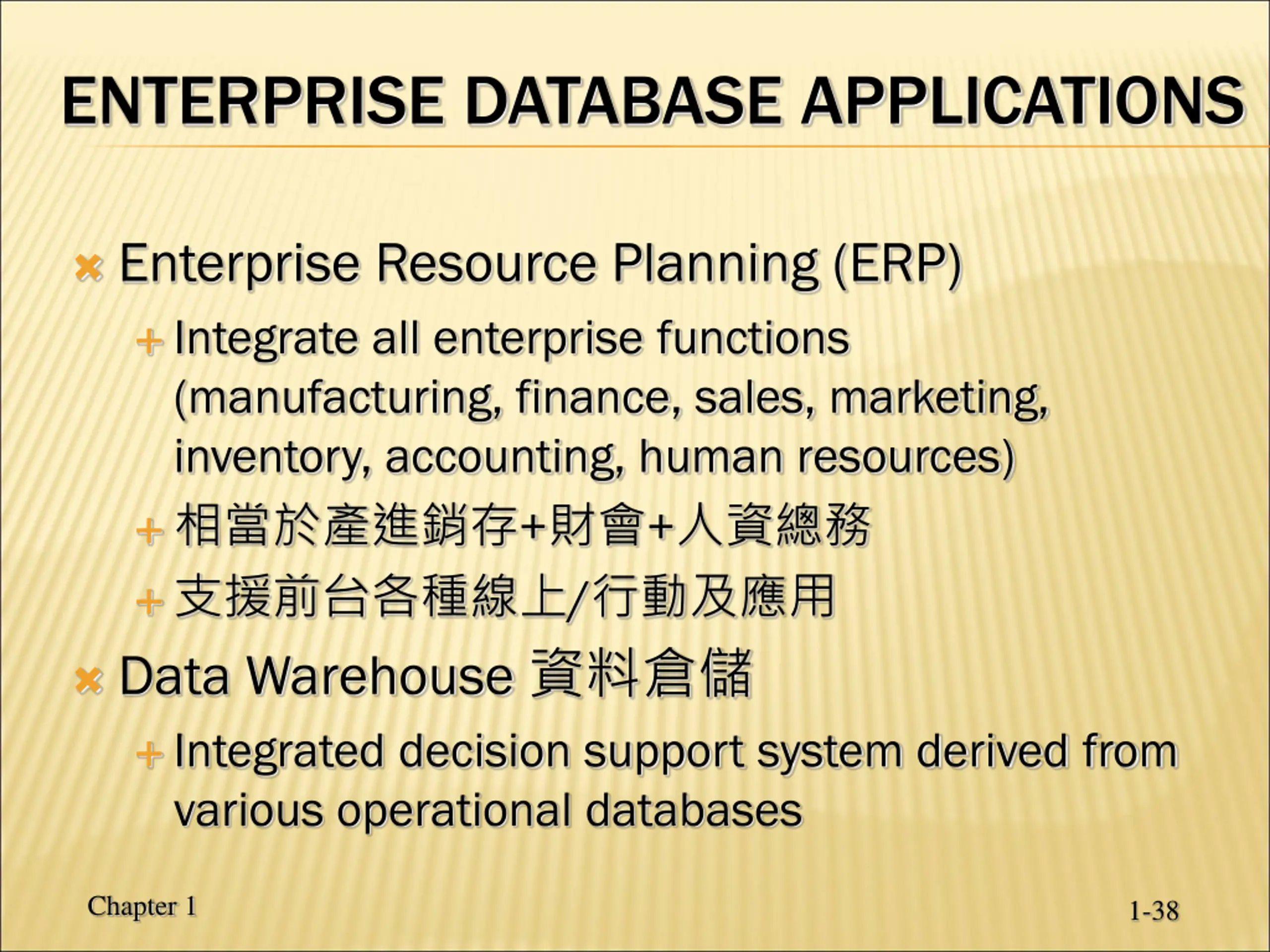 ENTERPRISE DATABASE APPLICATIONS

Enterprise Resource Planning (ERP)

Integrate all enterprise functions (manufacturing, finance, sales, marketing, inventory, accounting, human resources)

相當於產進銷存+財會+人資總務

支援前台各種線上/行動及應用

Data Warehouse 資料倉儲

Integrated decision support system derived from various operational databases

Chapter 1

1-38